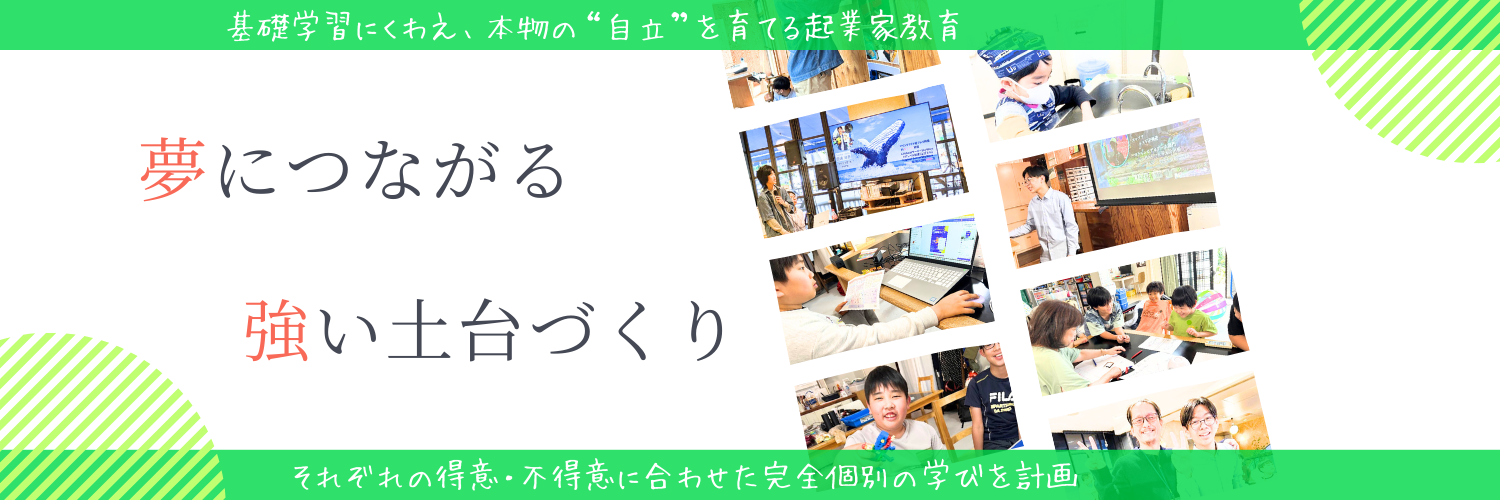 基礎学習にくわえ、本物の“自立”を育てる起業家教育

夢につながる

強い土台づくり

FILA

それぞれの得意・不得意に合わせた完全個別の学びを計画